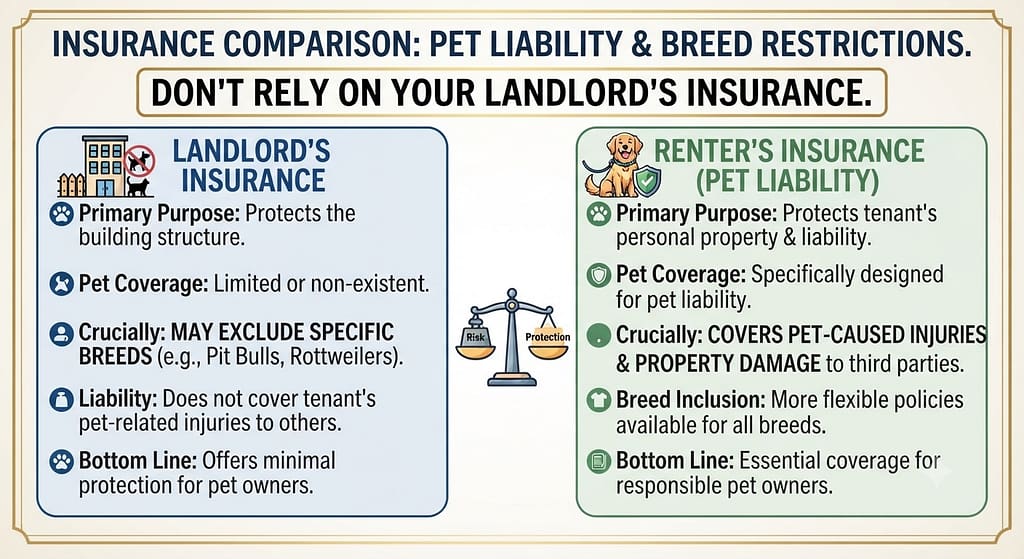 INSURANCE COMPARISON: PET LIABILITY & BREED RESTRICTIONS.

DON'T RELY ON YOUR LANDLORD'S INSURANCE.

LANDLORD'S INSURANCE

Primary Purpose: Protects the building structure.

Pet Coverage: Limited or non-existent.

Crucially: MAY EXCLUDE SPECIFIC BREEDS (e.g., Pit Bulls, Rottweilers).

Liability: Does not cover tenant's pet-related injuries to others.

Bottom Line: Offers minimal protection for pet owners.

Risk

Protection

RENTER'S INSURANCE (PET LIABILITY)

Primary Purpose: Protects tenant's personal property & liability.

Pet Coverage: Specifically designed for pet liability.

Crucially: COVERS PET-CAUSED INJURIES & PROPERTY DAMAGE to third parties.

Breed Inclusion: More flexible policies available for all breeds.

Bottom Line: Essential coverage for responsible pet owners.